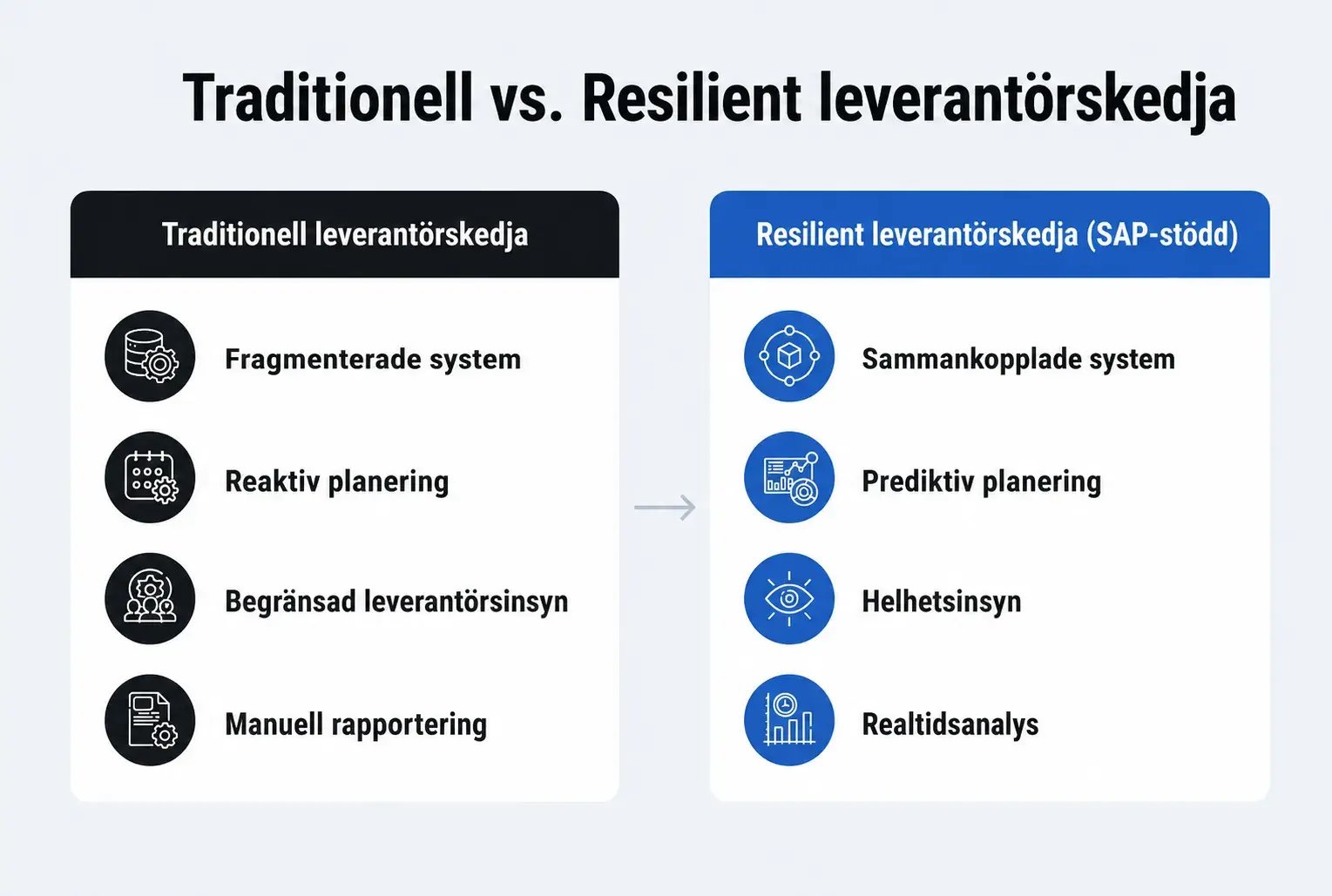 Traditionell vs. Resilient leverantörskedja

Traditionell leverantörskedja

Fragmenterade system

Reaktiv planering

Begränsad leverantörsinsyn

Manuell rapportering

Resilient leverantörskedja (SAP-stödd)

Sammankopplade system

Prediktiv planering

Helhetsinsyn

Realtidsanalys